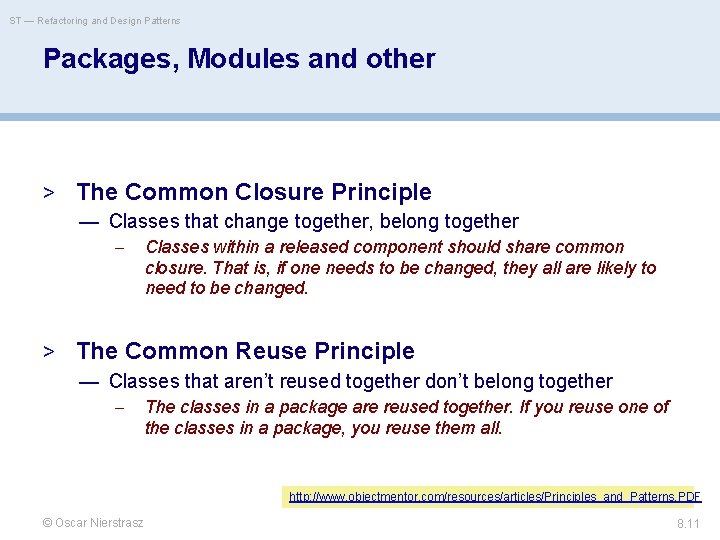 ST — Refactoring and Design Patterns

Packages, Modules and other

> The Common Closure Principle

— Classes that change together, belong together

– Classes within a released component should share common closure. That is, if one needs to be changed, they all are likely to need to be changed.

> The Common Reuse Principle

— Classes that aren't reused together don't belong together

– The classes in a package are reused together. If you reuse one of the classes in a package, you reuse them all.

http://www.objectmentor.com/resources/articles/Principles_and_Patterns.PDF

© Oscar Nierstrasz

8.11